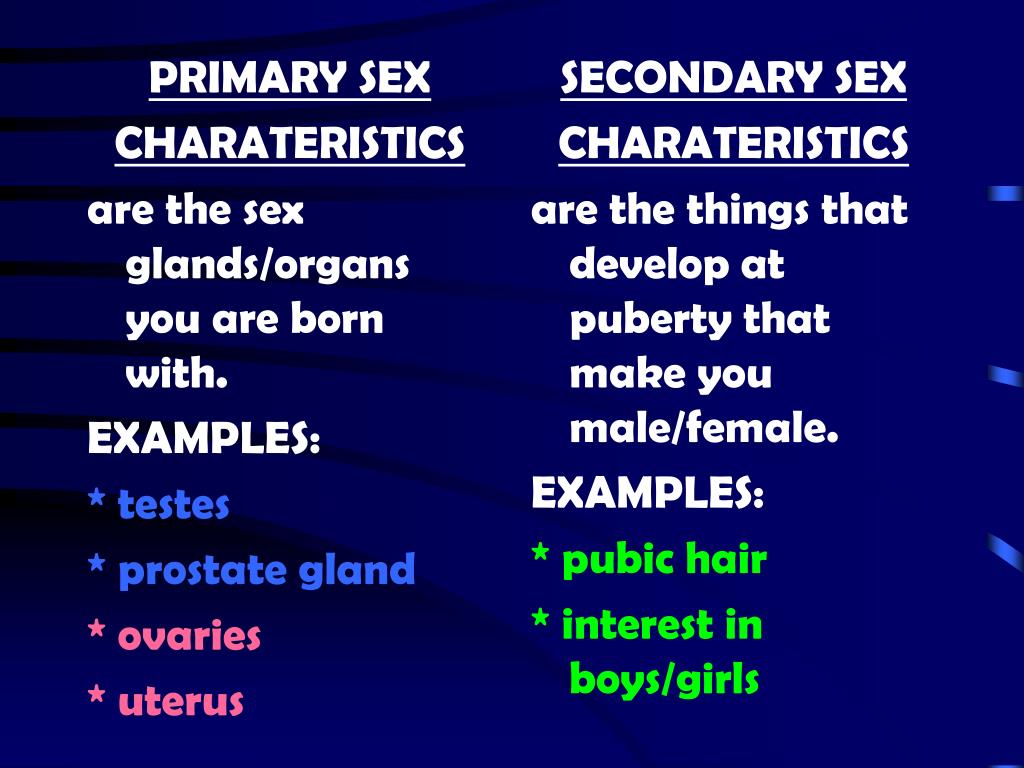 PRIMARY SEX CHARATERISTICS

are the sex glands/organs you are born with.

EXAMPLES:

* testes

* prostate gland

* ovaries

* uterus

SECONDARY SEX CHARATERISTICS

are the things that develop at puberty that make you male/female.

EXAMPLES:

* pubic hair

* interest in boys/girls